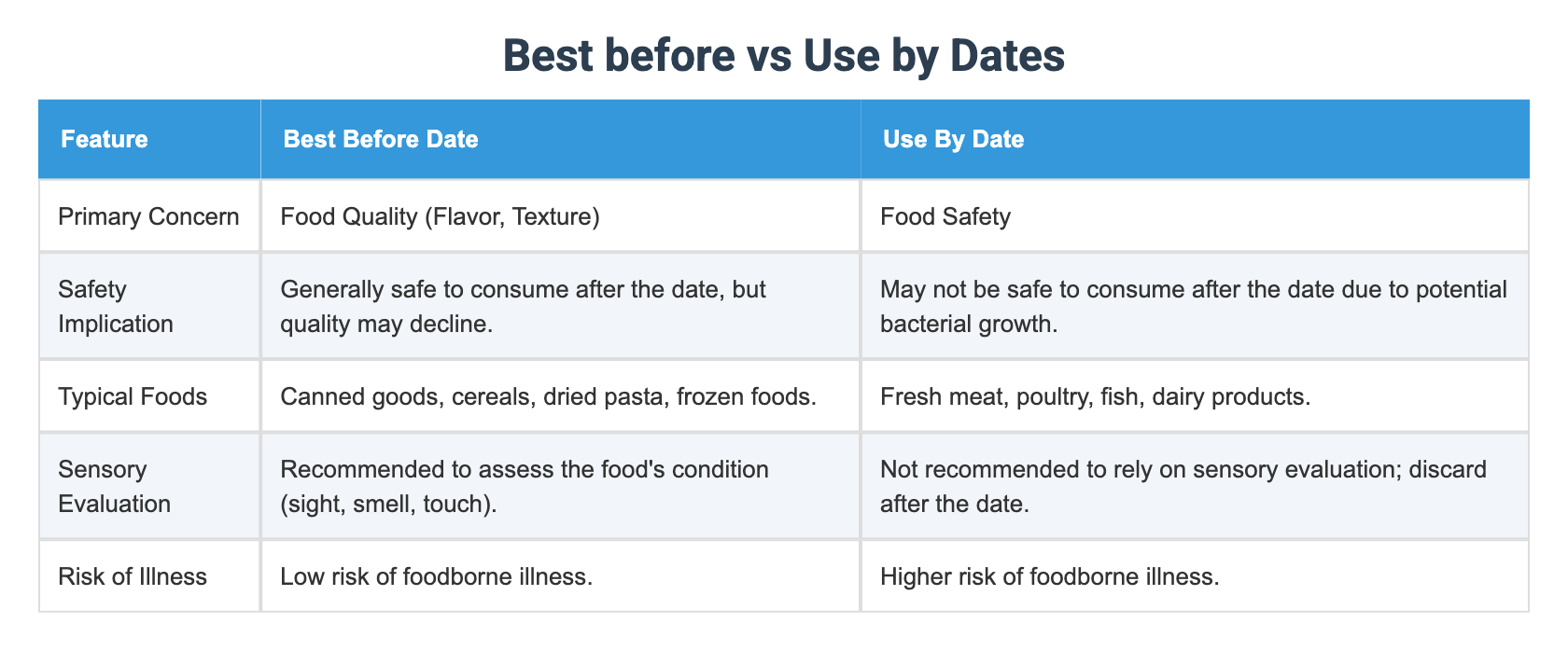 Best before vs Use by Dates

| Feature | Best Before Date | Use By Date |
|---|---|---|
| Primary Concern | Food Quality (Flavor, Texture) | Food Safety |
| Safety Implication | Generally safe to consume after the date, but quality may decline. | May not be safe to consume after the date due to potential bacterial growth. |
| Typical Foods | Canned goods, cereals, dried pasta, frozen foods. | Fresh meat, poultry, fish, dairy products. |
| Sensory Evaluation | Recommended to assess the food's condition (sight, smell, touch). | Not recommended to rely on sensory evaluation; discard after the date. |
| Risk of Illness | Low risk of foodborne illness. | Higher risk of foodborne illness. |